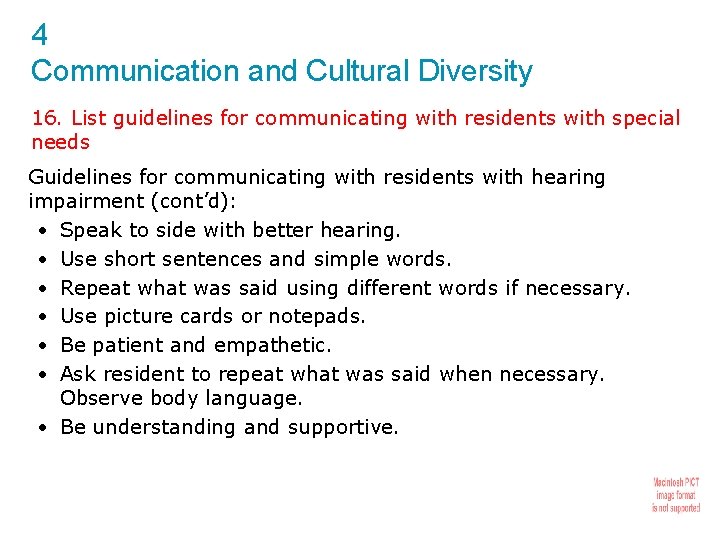 4
Communication and Cultural Diversity

16. List guidelines for communicating with residents with special needs

Guidelines for communicating with residents with hearing impairment (cont’d):

• Speak to side with better hearing.
• Use short sentences and simple words.
• Repeat what was said using different words if necessary.
• Use picture cards or notepads.
• Be patient and empathetic.
• Ask resident to repeat what was said when necessary. Observe body language.
• Be understanding and supportive.

Macintosh PICT image format is not supported